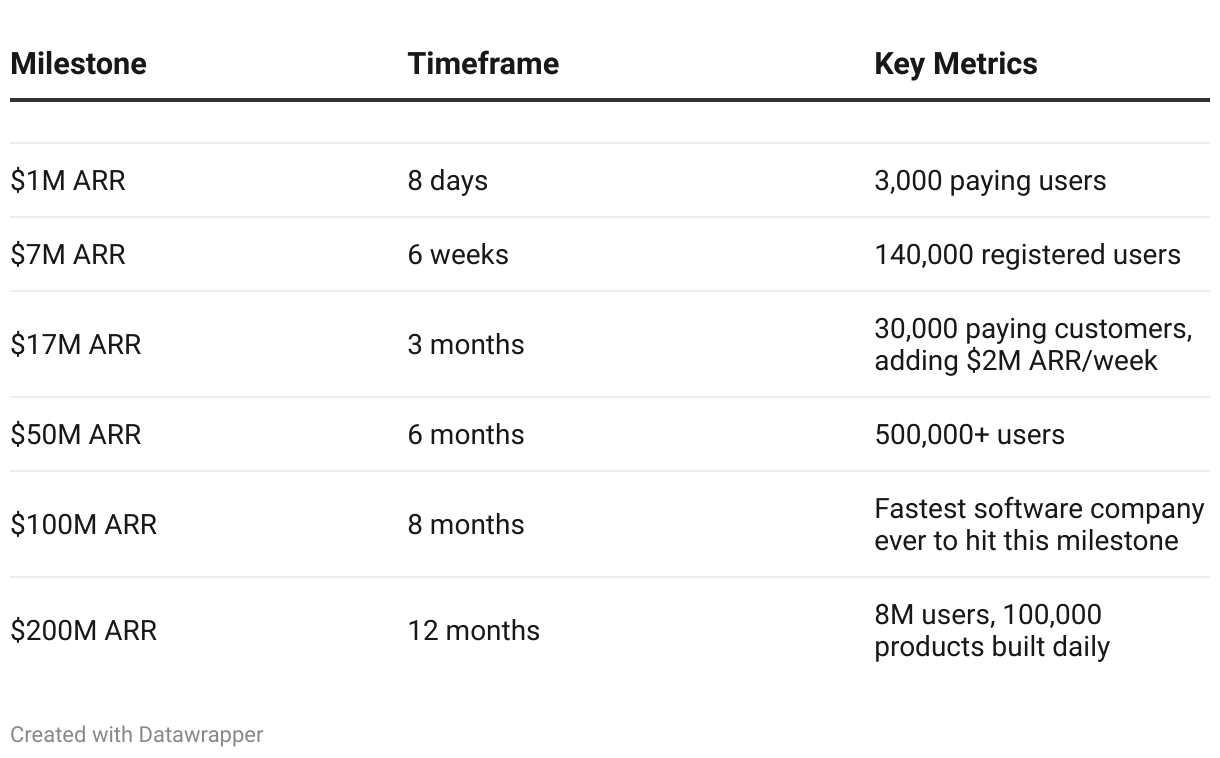 | Milestone | Timeframe | Key Metrics |
|---|---|---|
| \$1M ARR | 8 days | 3,000 paying users |
| \$7M ARR | 6 weeks | 140,000 registered users |
| \$17M ARR | 3 months | 30,000 paying customers, adding \$2M ARR/week |
| \$50M ARR | 6 months | 500,000+ users |
| \$100M ARR | 8 months | Fastest software company ever to hit this milestone |
| \$200M ARR | 12 months | 8M users, 100,000 products built daily |

Created with Datawrapper